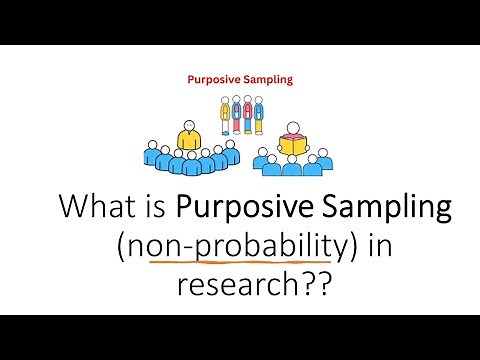 Purposive Sampling

What is Purposive Sampling (non-probability) in research??